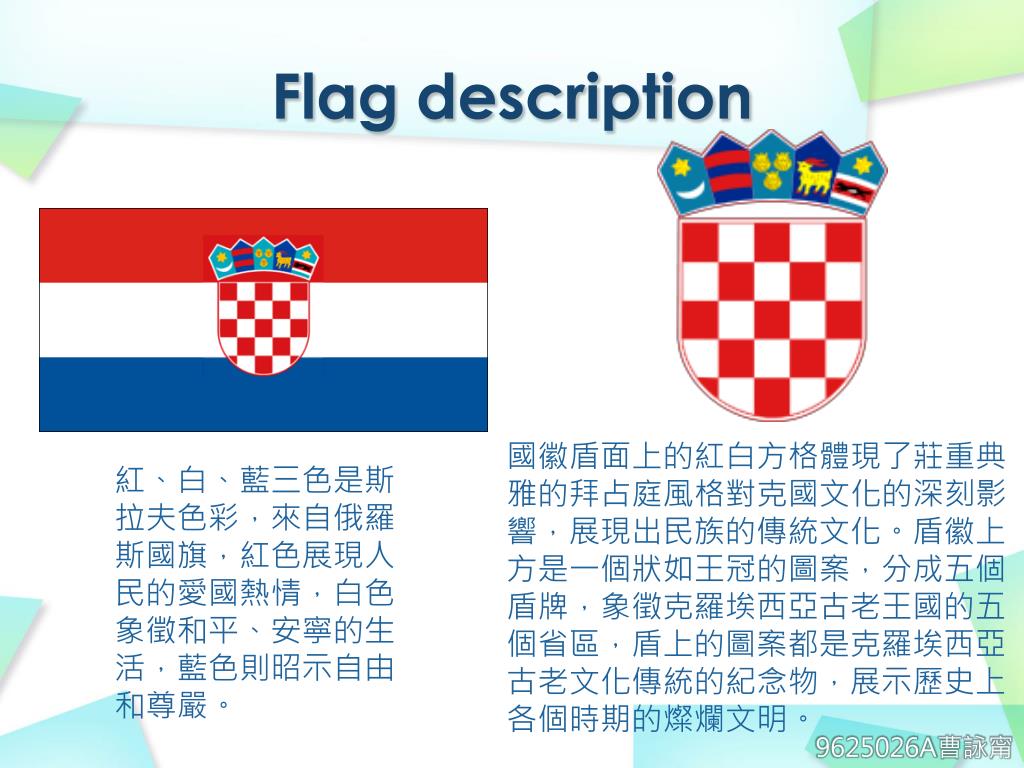 Flag description

紅、白、藍三色是斯拉夫色彩，來自俄羅斯國旗，紅色展現人民的愛國熱情，白色象徵和平、安寧的生活，藍色則昭示自由和尊嚴。

國徽盾面上的紅白方格體現了莊重典雅的拜占庭風格對克國文化的深刻影響，展現出民族的傳統文化。盾徽上方是一個狀如王冠的圖案，分成五個盾牌，象徵克羅埃西亞古老王國的五個省區，盾上的圖案都是克羅埃西亞古老文化傳統的紀念物，展示歷史上各個時期的燦爛文明。

9625026A曹詠甯